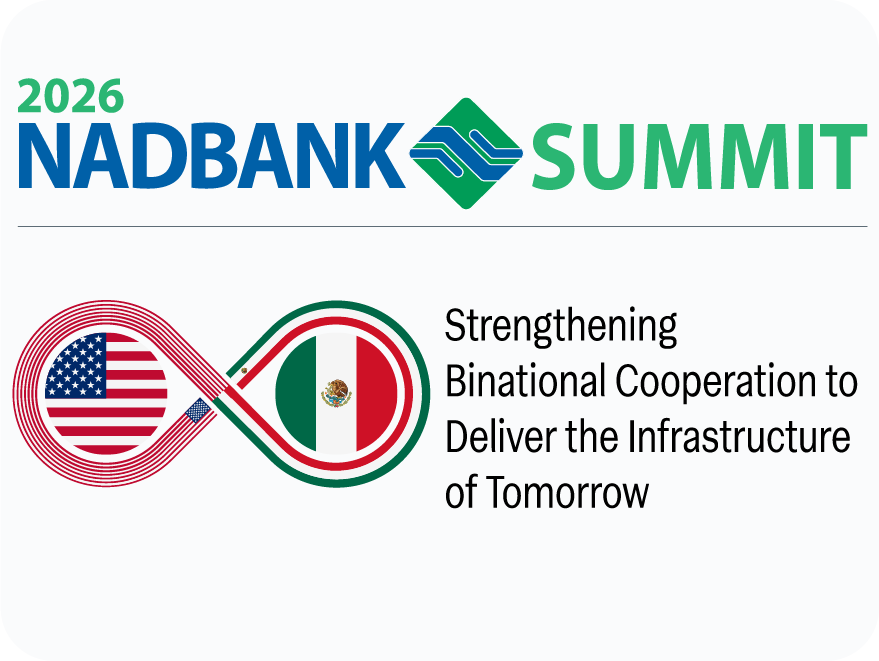 2026
NADBANK SUMMIT

Strengthening Binational Cooperation to Deliver the Infrastructure of Tomorrow